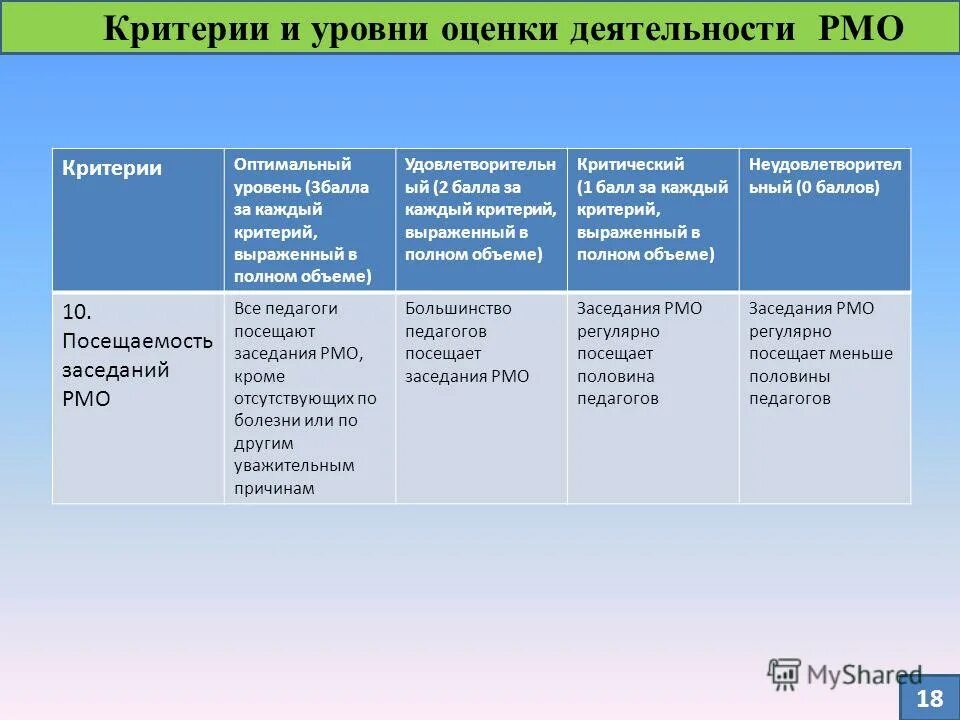 Критерии и уровни оценки деятельности РМО

| Критерии | Оптимальный уровень (3балла за каждый критерий, выраженный в полном объеме) | Удовлетворительный (2 балла за каждый критерий, выраженный в полном объеме) | Критический (1 балл за каждый критерий, выраженный в полном объеме) | Неудовлетворительный (0 баллов) |
|---|---|---|---|---|
| 10. Посещаемость заседаний РМО | Все педагоги посещают заседания РМО, кроме отсутствующих по болезни или по другим уважительным причинам | Большинство педагогов посещает заседания РМО | Заседания РМО регулярно посещает половина педагогов | Заседания РМО регулярно посещает меньше половины педагогов |

MyShared

18